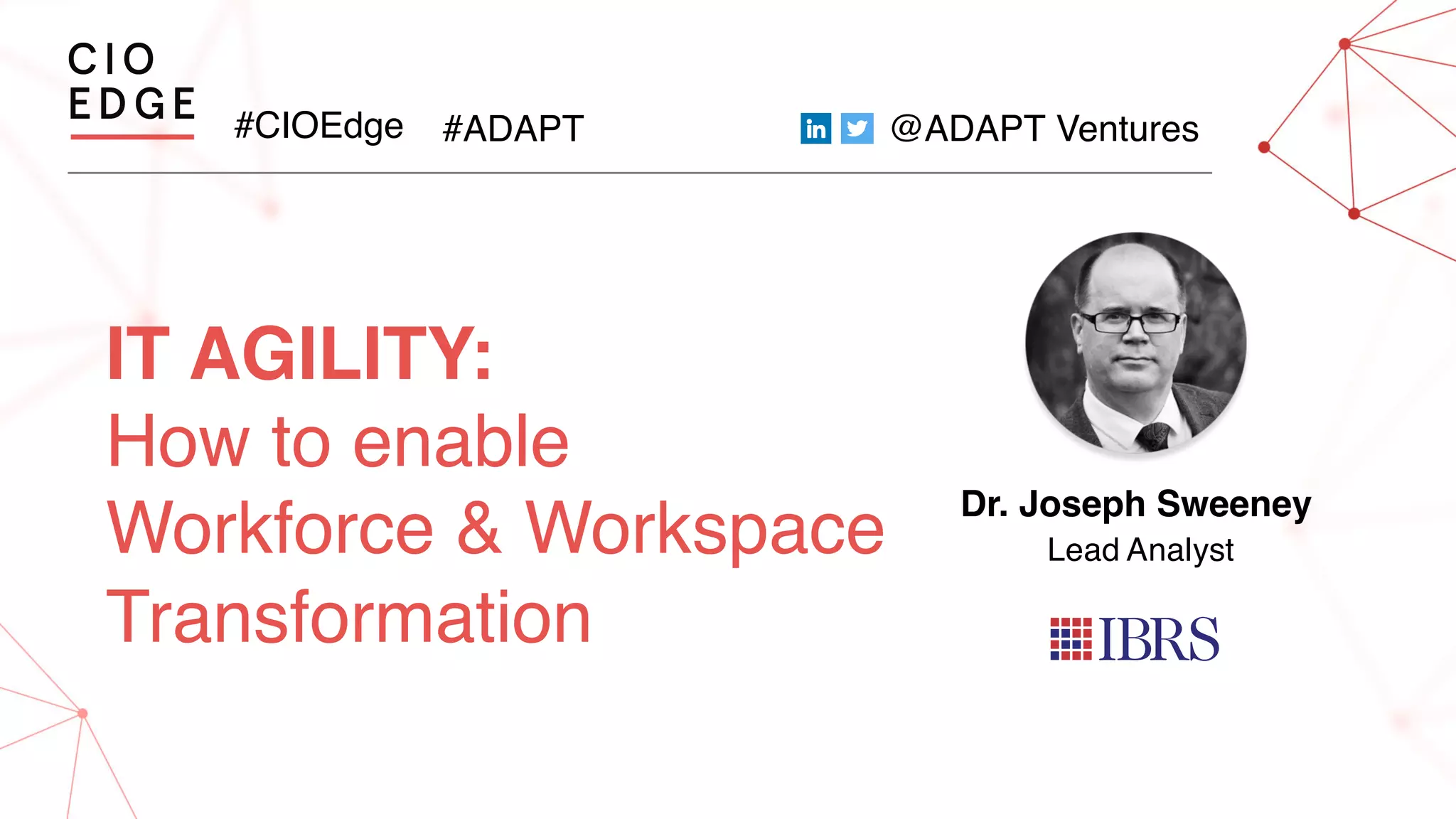 CIO EDGE

#CIOEdge #ADAPT

in @ADAPT Ventures

IT AGILITY:
How to enable Workforce & Workspace Transformation

Dr. Joseph Sweeney
Lead Analyst

IBRS